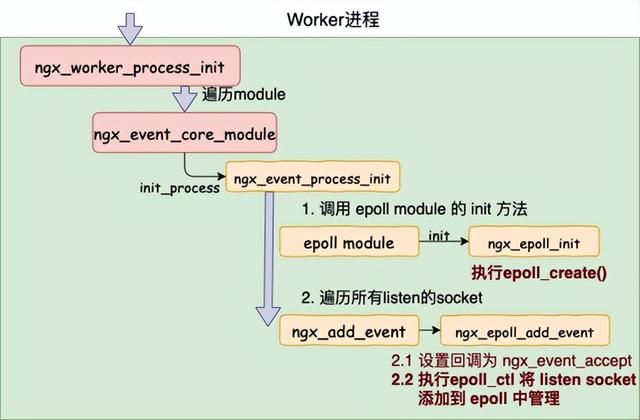 Worker进程

ngx_worker_process_init

遍历module

ngx_event_core_module

init_process

ngx_event_process_init

1. 调用 epoll module 的 init 方法

epoll module

init

ngx_epoll_init

执行epoll_create()

2. 遍历所有listen的socket

ngx_add_event

ngx_epoll_add_event

2.1 设置回调为 ngx_event_accept

2.2 执行epoll_ctl 将 listen socket 添加到 epoll 中管理